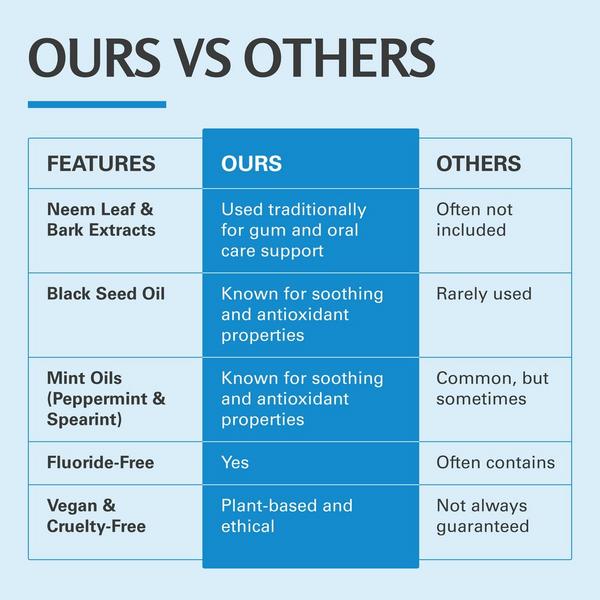 OURS VS OTHERS

| FEATURES | OURS | OTHERS |
|---|---|---|
| Neem Leaf & Bark Extracts | Used traditionally for gum and oral care support | Often not included |
| Black Seed Oil | Known for soothing and antioxidant properties | Rarely used |
| Mint Oils (Peppermint & Spearint) | Known for soothing and antioxidant properties | Common, but sometimes |
| Fluoride-Free | Yes | Often contains |
| Vegan & Cruelty-Free | Plant-based and ethical | Not always guaranteed |